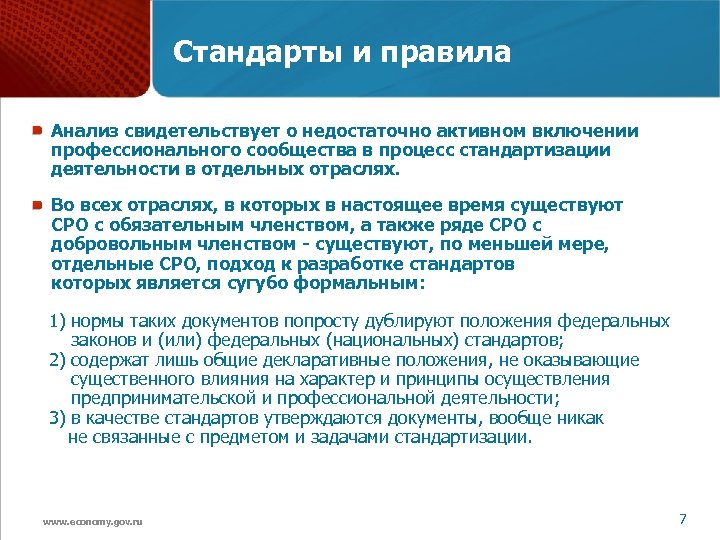 Стандарты и правила

Анализ свидетельствует о недостаточно активном включении профессионального сообщества в процесс стандартизации деятельности в отдельных отраслях.

Во всех отраслях, в которых в настоящее время существуют СРО с обязательным членством, а также ряде СРО с добровольным членством - существуют, по меньшей мере, отдельные СРО, подход к разработке стандартов которых является сугубо формальным:

1) нормы таких документов попросту дублируют положения федеральных законов и (или) федеральных (национальных) стандартов;
2) содержат лишь общие декларативные положения, не оказывающие существенного влияния на характер и принципы осуществления предпринимательской и профессиональной деятельности;
3) в качестве стандартов утверждаются документы, вообще никак не связанные с предметом и задачами стандартизации.

www.economy.gov.ru

7